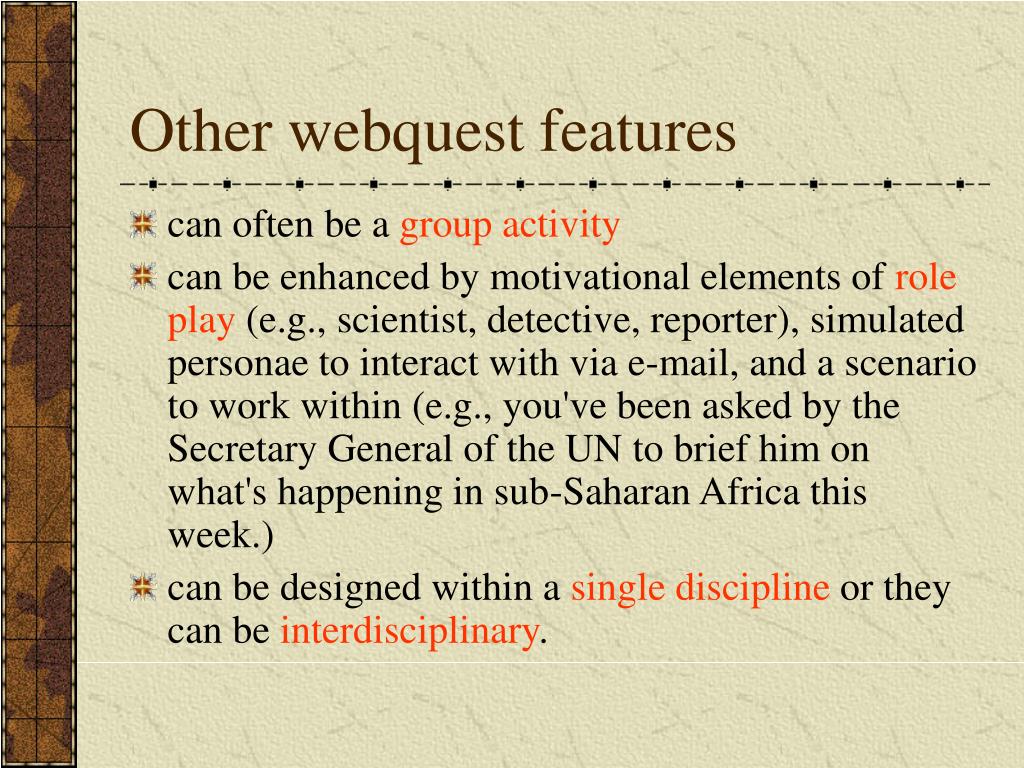 Other webquest features

can often be a group activity

can be enhanced by motivational elements of role play (e.g., scientist, detective, reporter), simulated personae to interact with via e-mail, and a scenario to work within (e.g., you've been asked by the Secretary General of the UN to brief him on what's happening in sub-Saharan Africa this week.)

can be designed within a single discipline or they can be interdisciplinary.